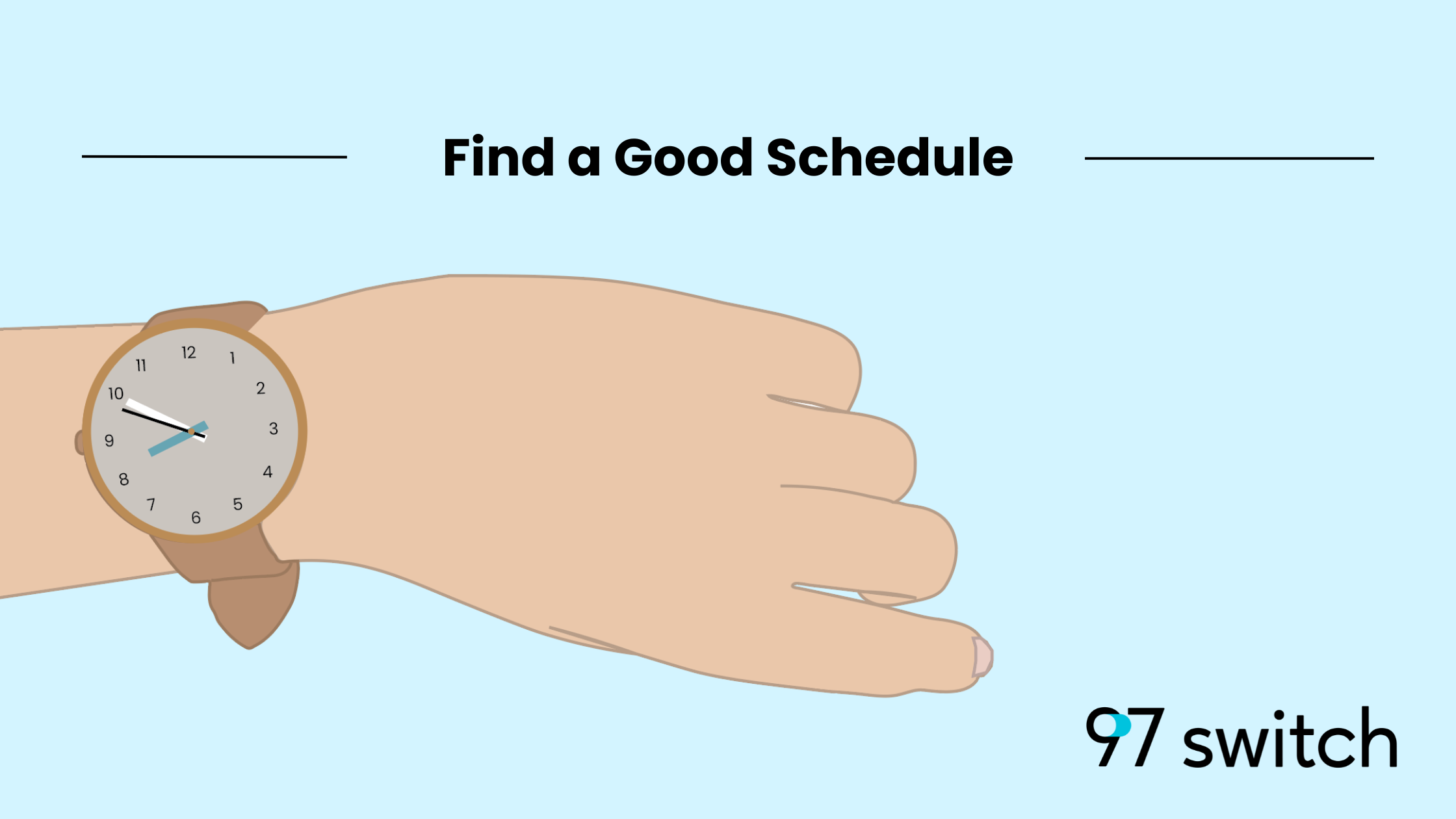 Find a Good Schedule

12
1
2
3
4
5
6
7
8
9
10
11

97 switch